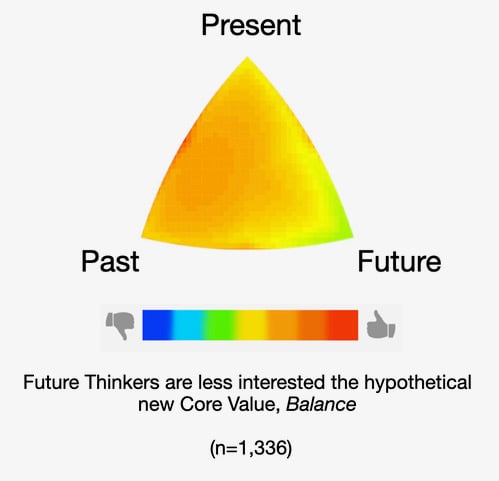 Present

Past

Future

Future Thinkers are less interested the hypothetical new Core Value, Balance

(n=1,336)